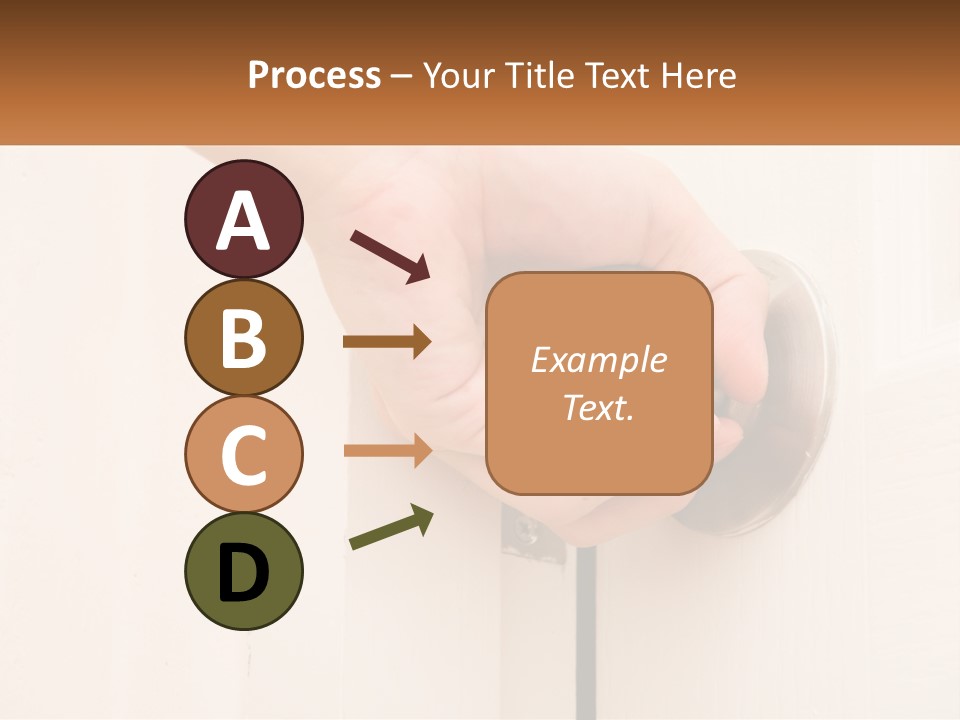 Process – Your Title Text Here

A

B

C

D

Example Text.